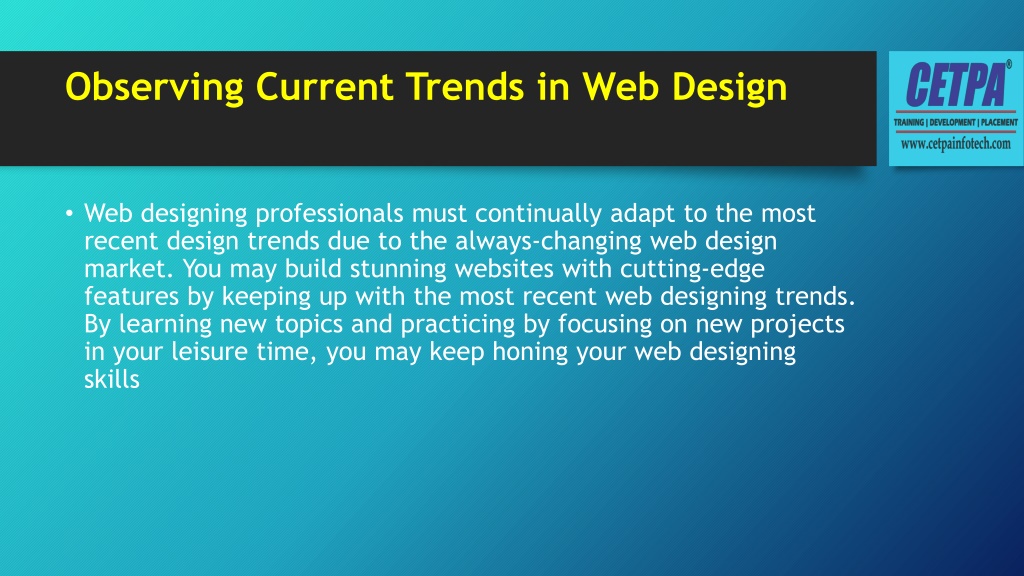 Observing Current Trends in Web Design

CETPA®
TRAINING | DEVELOPMENT | PLACEMENT
www.cetpainfotech.com

• Web designing professionals must continually adapt to the most recent design trends due to the always-changing web design market. You may build stunning websites with cutting-edge features by keeping up with the most recent web designing trends. By learning new topics and practicing by focusing on new projects in your leisure time, you may keep honing your web designing skills